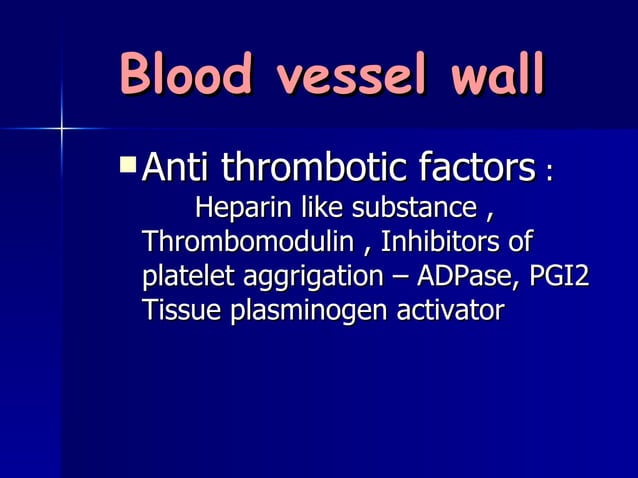 Blood vessel wall

Anti thrombotic factors :
Heparin like substance , Thrombomodulin , Inhibitors of platelet aggrigation – ADPase, PGI2 Tissue plasminogen activator